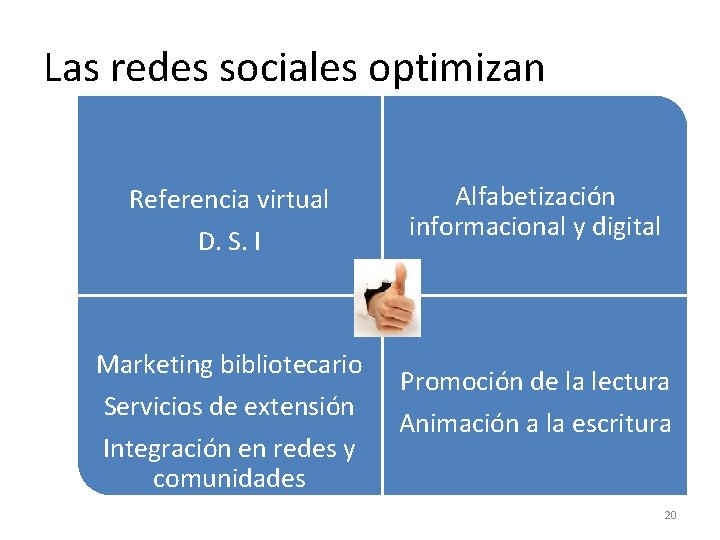 Las redes sociales optimizan

Referencia virtual
D. S. I

Alfabetización informacional y digital

Marketing bibliotecario
Servicios de extensión
Integración en redes y comunidades

Promoción de la lectura
Animación a la escritura

20